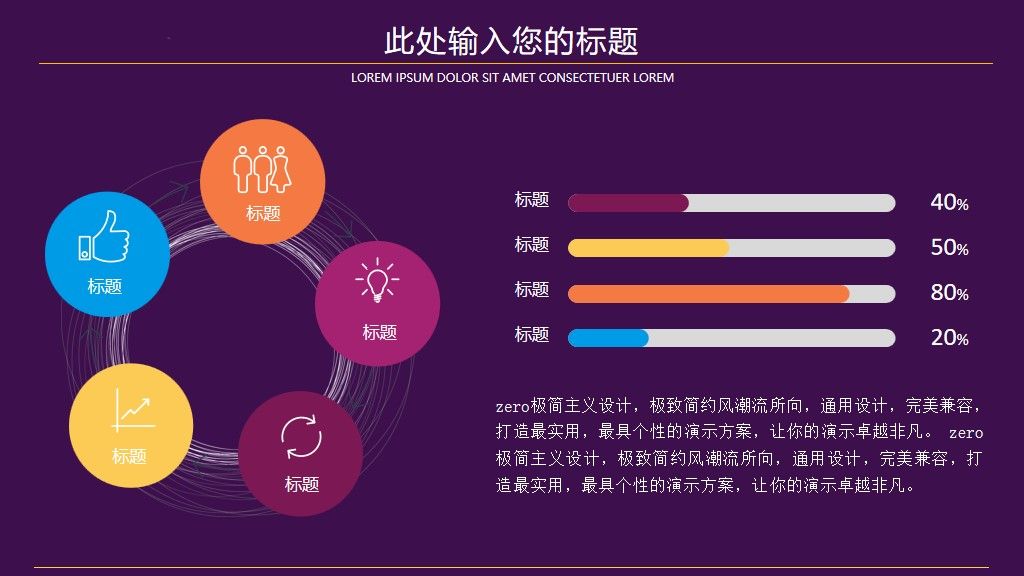 此处输入您的标题

LOREM IPSUM DOLOR SIT AMET CONSECTETUER LOREM

标题

标题

标题

标题

标题

标题 40%

标题 50%

标题 80%

标题 20%

zero极简主义设计，极致简约风潮流所向，通用设计，完美兼容，打造最实用，最具个性的演示方案，让你的演示卓越非凡。 zero极简主义设计，极致简约风潮流所向，通用设计，完美兼容，打造最实用，最具个性的演示方案，让你的演示卓越非凡。